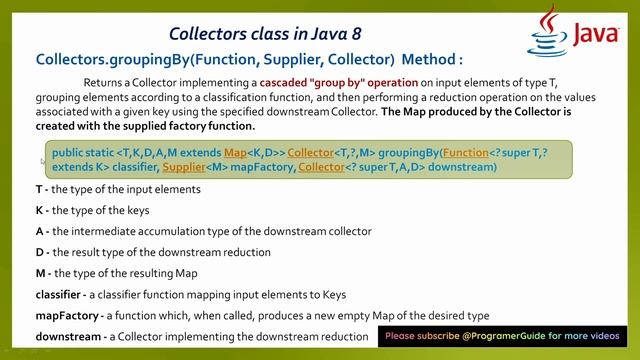 Collectors class in Java 8

Java

Collectors.groupingBy(Function, Supplier, Collector) Method :

Returns a Collector implementing a cascaded "group by" operation on input elements of type T, grouping elements according to a classification function, and then performing a reduction operation on the values associated with a given key using the specified downstream Collector. The Map produced by the Collector is created with the supplied factory function.

public static <T,K,D,A,M extends Map<K,D>> Collector<T,?,M> groupingBy(Function<? super T,? extends K> classifier, Supplier<M> mapFactory, Collector<? super T,A,D> downstream)

T - the type of the input elements

K - the type of the keys

A - the intermediate accumulation type of the downstream collector

D - the result type of the downstream reduction

M - the type of the resulting Map

classifier - a classifier function mapping input elements to Keys

mapFactory - a function which, when called, produces a new empty Map of the desired type

downstream - a Collector implementing the downstream reduction

Please subscribe @ProgramerGuide for more videos